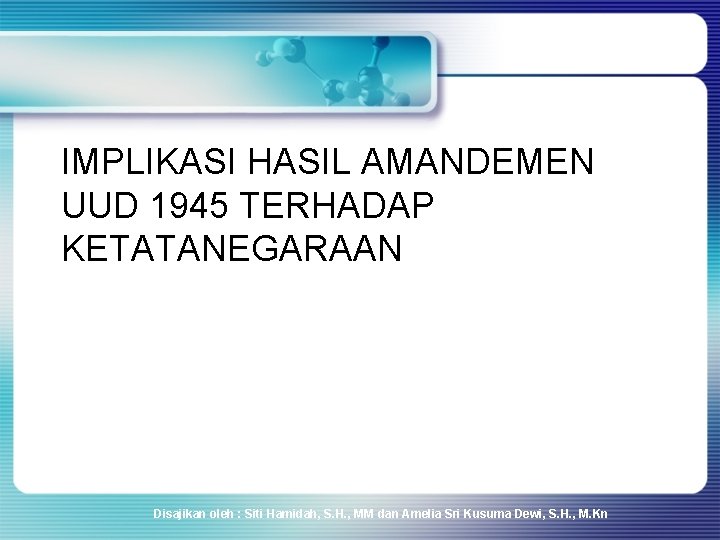 IMPLIKASI HASIL AMANDEMEN UUD 1945 TERHADAP KETATANEGARAAN

Disajikan oleh : Siti Hamidah, S.H., MM dan Amelia Sri Kusuma Dewi, S.H., M.Kn